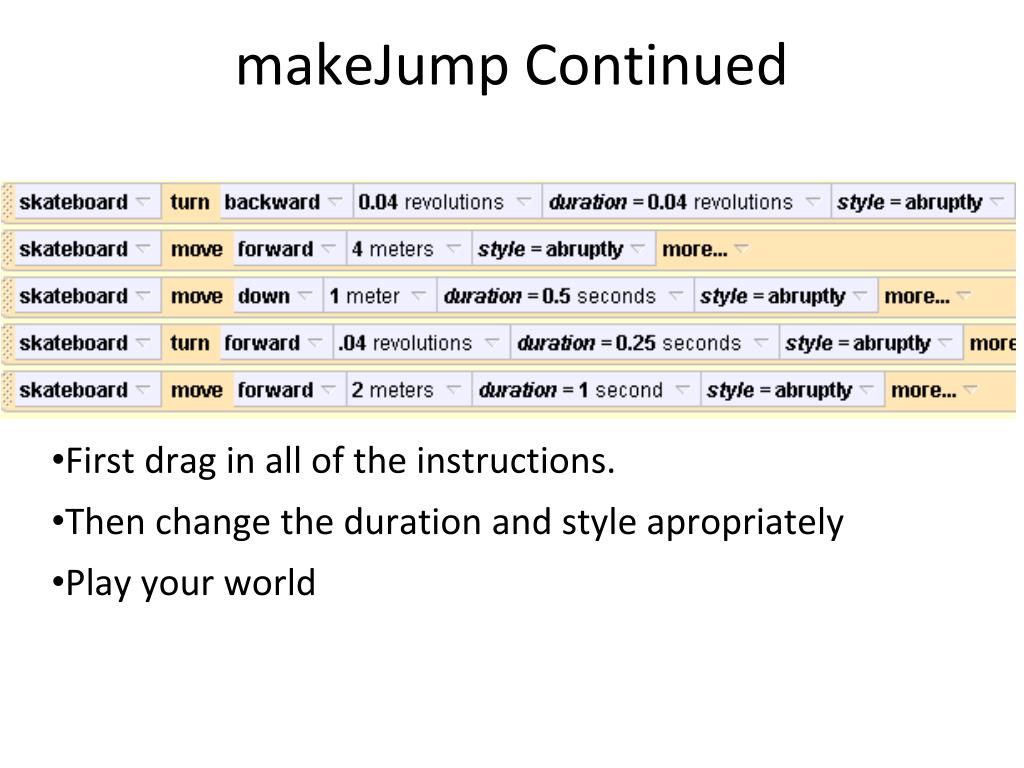 makeJump Continued

skateboard turn backward 0.04 revolutions duration = 0.04 revolutions style = abruptly
skateboard move forward 4 meters style = abruptly more...
skateboard move down 1 meter duration = 0.5 seconds style = abruptly more...
skateboard turn forward .04 revolutions duration = 0.25 seconds style = abruptly more
skateboard move forward 2 meters duration = 1 second style = abruptly more...

•First drag in all of the instructions.

•Then change the duration and style apropriately

•Play your world